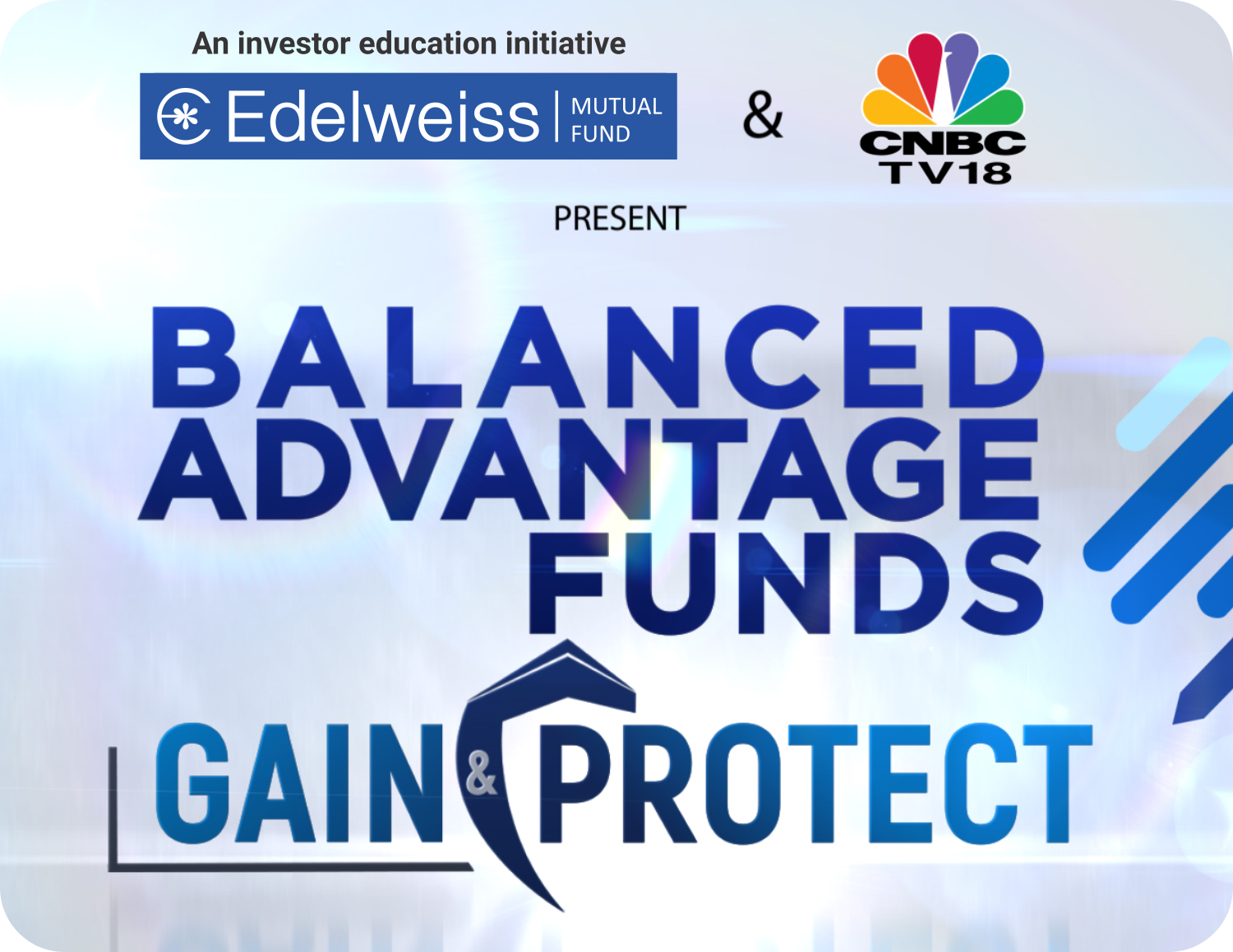 An investor education initiative

Edelweiss | MUTUAL FUND

&

CNBC TV18

PRESENT

BALANCED ADVANTAGE FUNDS

GAIN & PROTECT